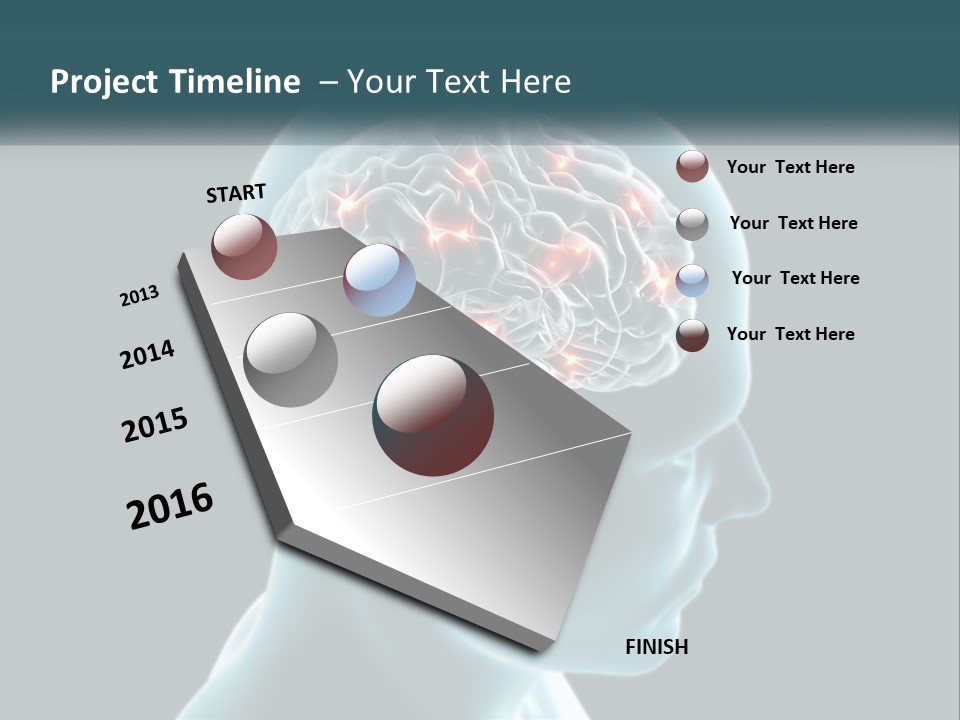 Project Timeline – Your Text Here

START

2013

2014

2015

2016

FINISH

Your Text Here

Your Text Here

Your Text Here

Your Text Here